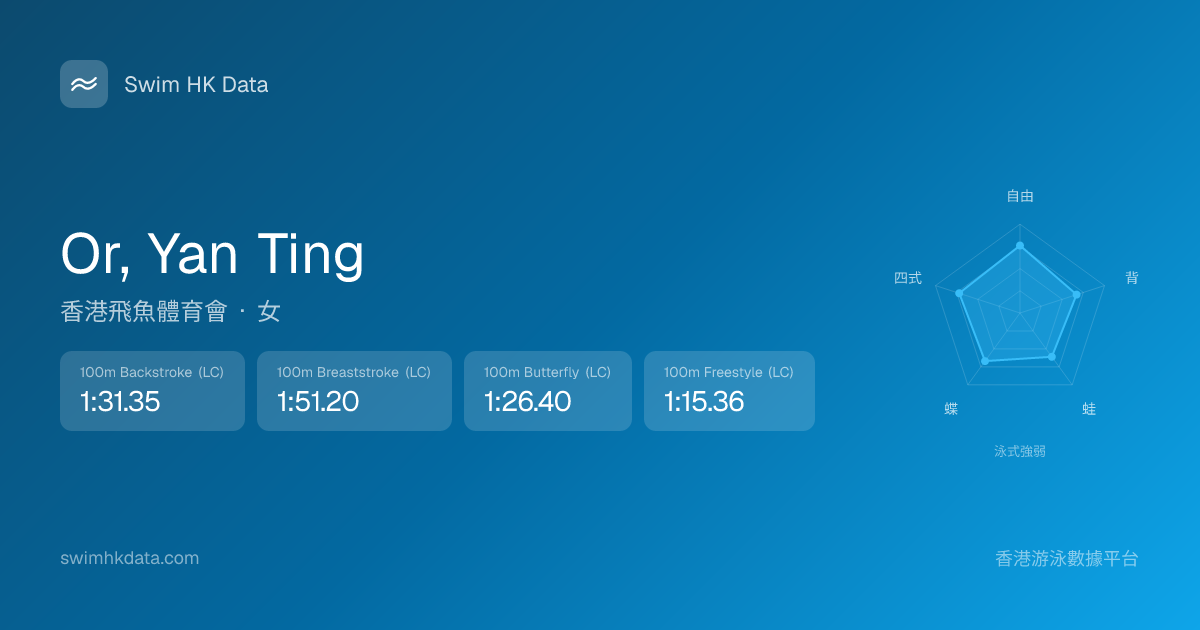 Swim HK Data

Or, Yan Ting

香港飛魚體育會 · 女

100m Backstroke (LC)
1:31.35

100m Breaststroke (LC)
1:51.20

100m Butterfly (LC)
1:26.40

100m Freestyle (LC)
1:15.36

自由
背
蛙
蝶
四式
泳式強弱

swimhkdata.com

香港游泳數據平台